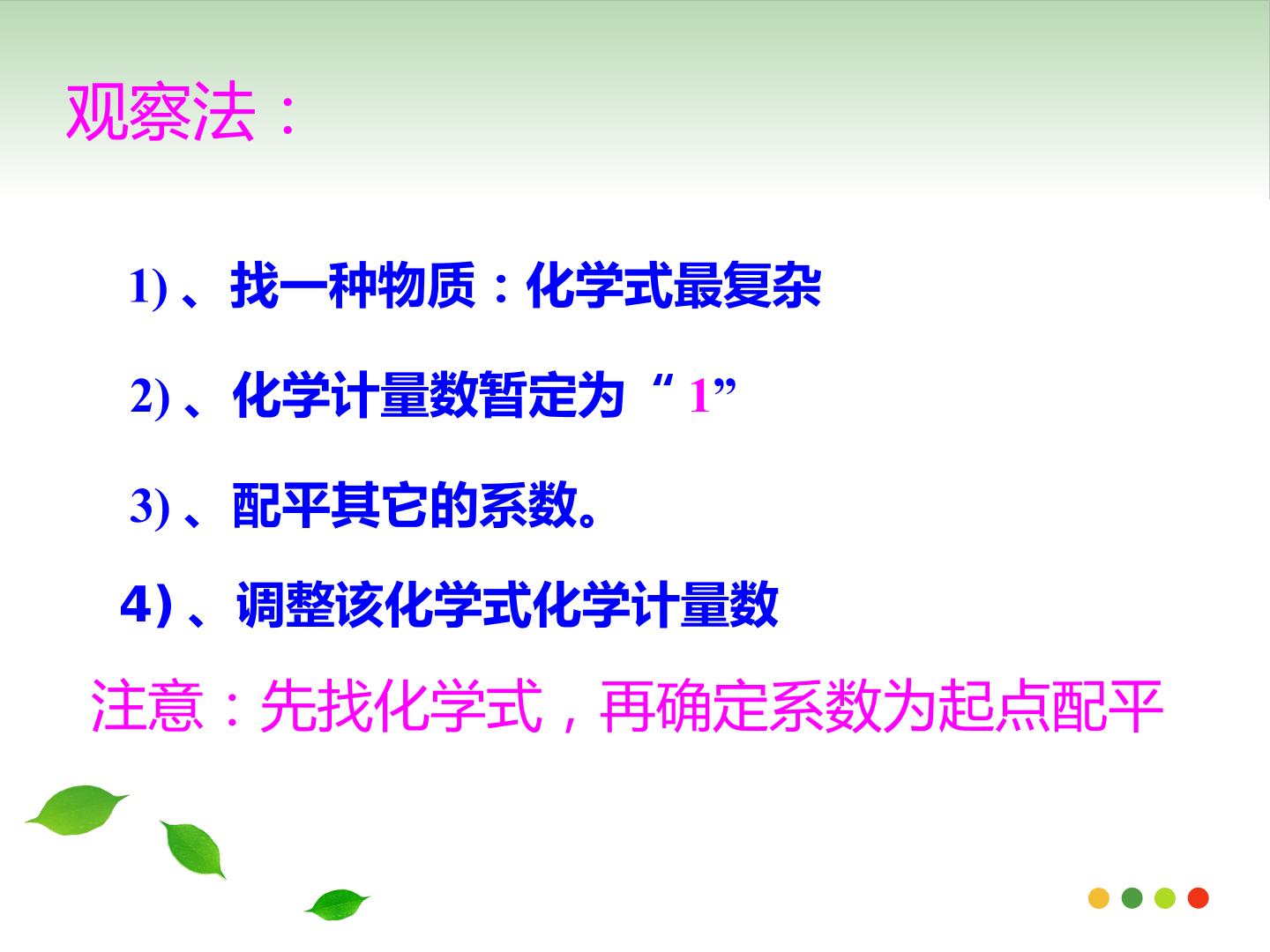 观察法：

1)、找一种物质：化学式最复杂

2)、化学计量数暂定为“1”

3)、配平其它的系数。

4)、调整该化学式化学计量数

注意：先找化学式，再确定系数为起点配平